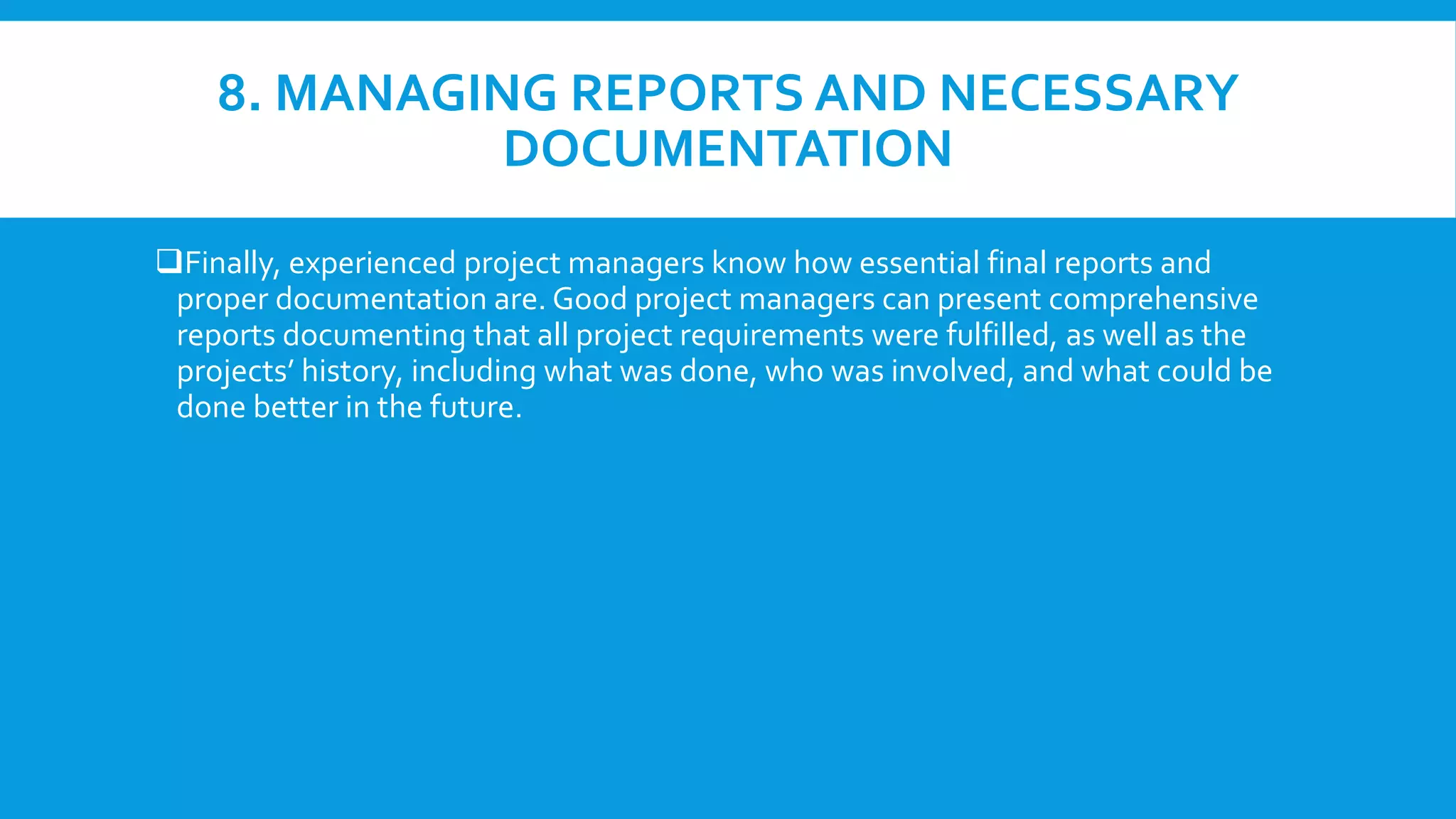 8. MANAGING REPORTS AND NECESSARY DOCUMENTATION

❑Finally, experienced project managers know how essential final reports and proper documentation are. Good project managers can present comprehensive reports documenting that all project requirements were fulfilled, as well as the projects’ history, including what was done, who was involved, and what could be done better in the future.